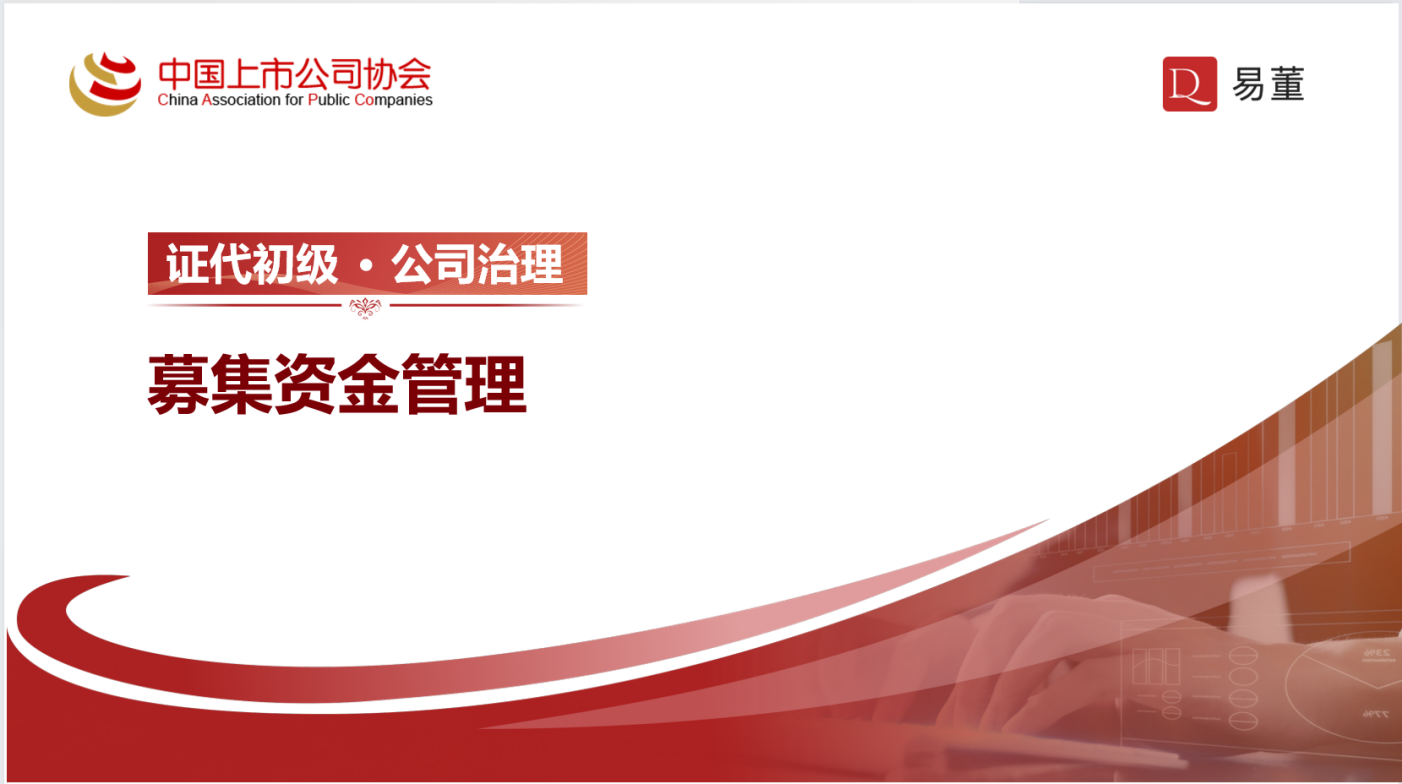 中国上市公司协会
China Association for Public Companies

易董

证代初级 · 公司治理

募集资金管理